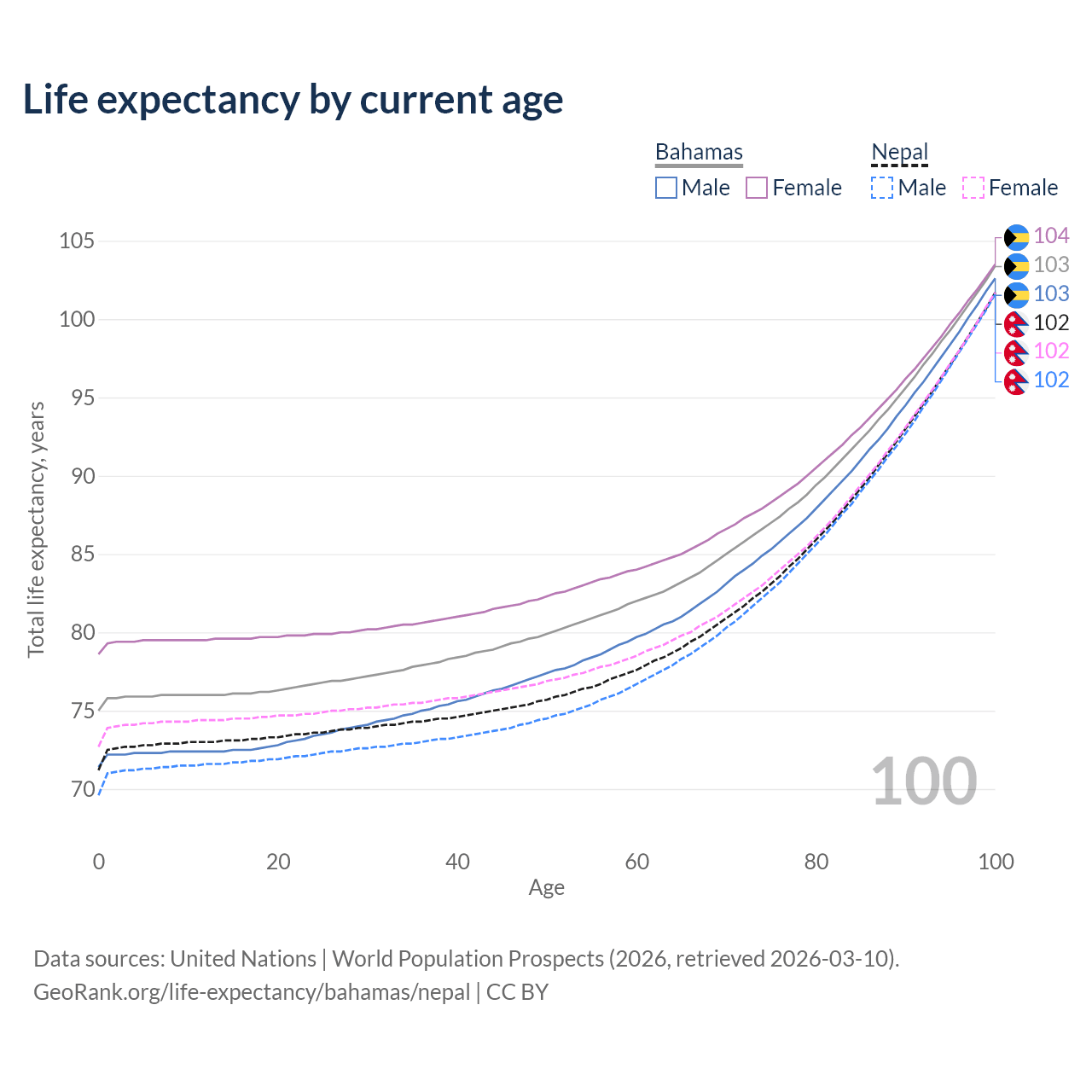 Life expectancy by current age

Bahamas
Male
Female

Nepal
Male
Female

105
100
95
90
85
80
75
70

Total life expectancy, years

104
103
103
102
102
102

100

0
20
40
60
80
100

Age

Data sources: United Nations | World Population Prospects (2026, retrieved 2026-03-10).
GeoRank.org/life-expectancy/bahamas/nepal | CC BY